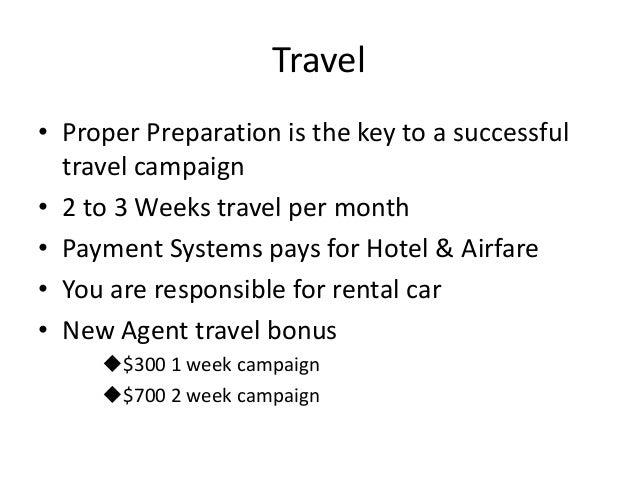 Travel

• Proper Preparation is the key to a successful travel campaign
• 2 to 3 Weeks travel per month
• Payment Systems pays for Hotel & Airfare
• You are responsible for rental car
• New Agent travel bonus
◆\$300 1 week campaign
◆\$700 2 week campaign